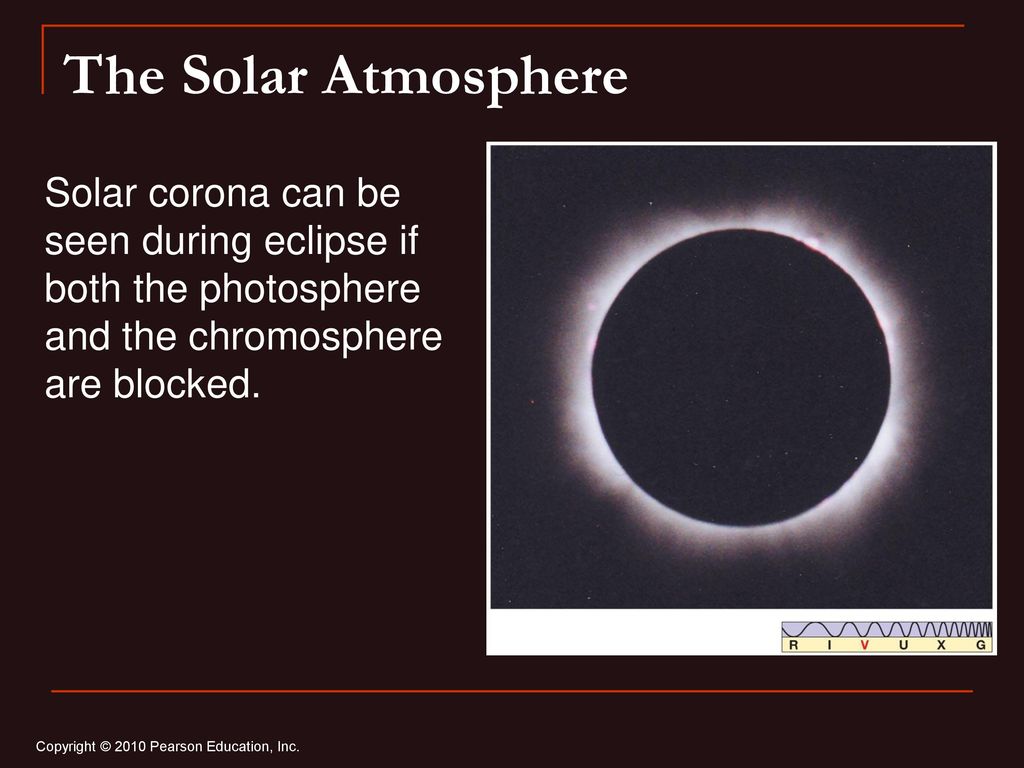 The Solar Atmosphere

Solar corona can be seen during eclipse if both the photosphere and the chromosphere are blocked.

R I V U X G

Copyright © 2010 Pearson Education, Inc.